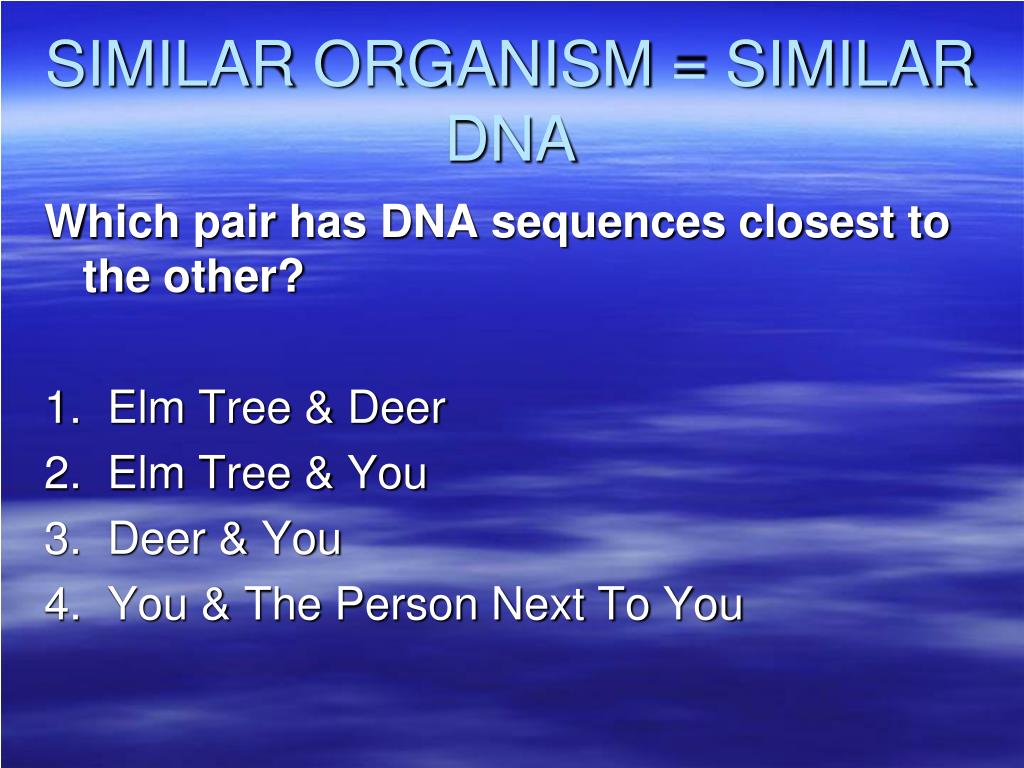 SIMILAR ORGANISM = SIMILAR DNA

Which pair has DNA sequences closest to the other?

1. Elm Tree & Deer
2. Elm Tree & You
3. Deer & You
4. You & The Person Next To You